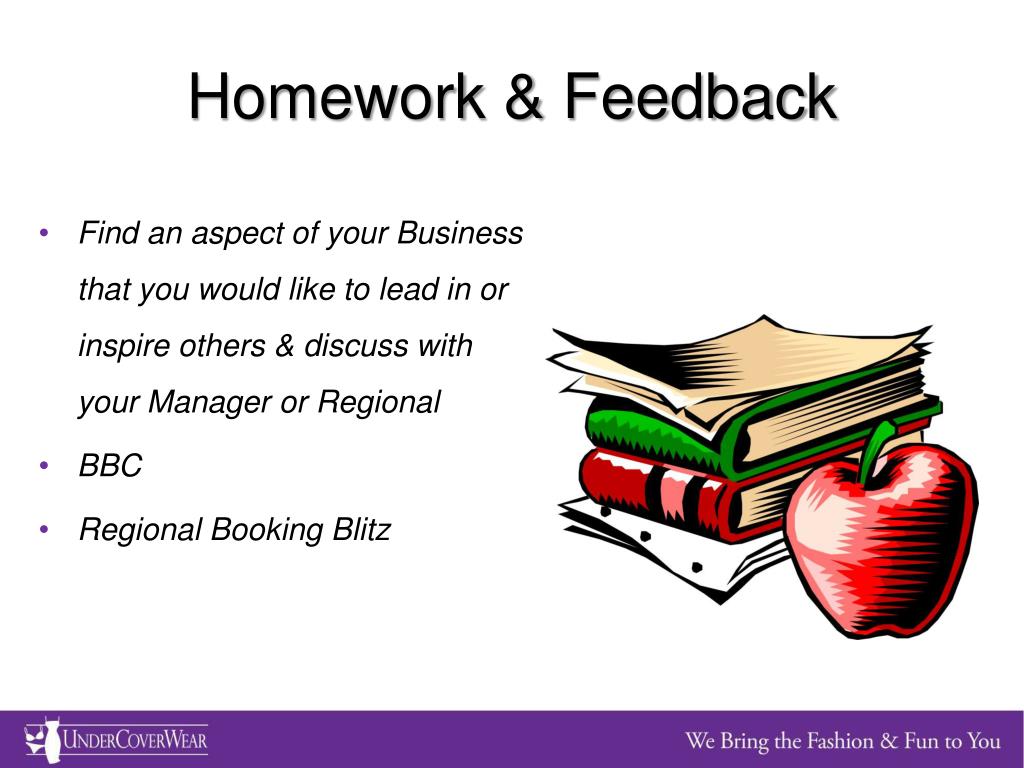 Homework & Feedback

• Find an aspect of your Business that you would like to lead in or inspire others & discuss with your Manager or Regional
• BBC
• Regional Booking Blitz

UNDERCOVERWEAR

We Bring the Fashion & Fun to You